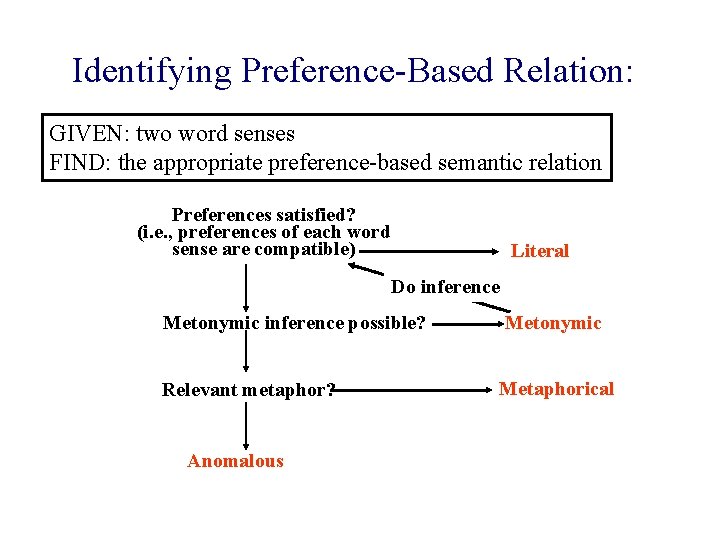 Identifying Preference-Based Relation:

GIVEN: two word senses
FIND: the appropriate preference-based semantic relation

Preferences satisfied?
(i.e., preferences of each word sense are compatible)

Literal

Do inference

Metonymic inference possible?

Metonymic

Relevant metaphor?

Metaphorical

Anomalous